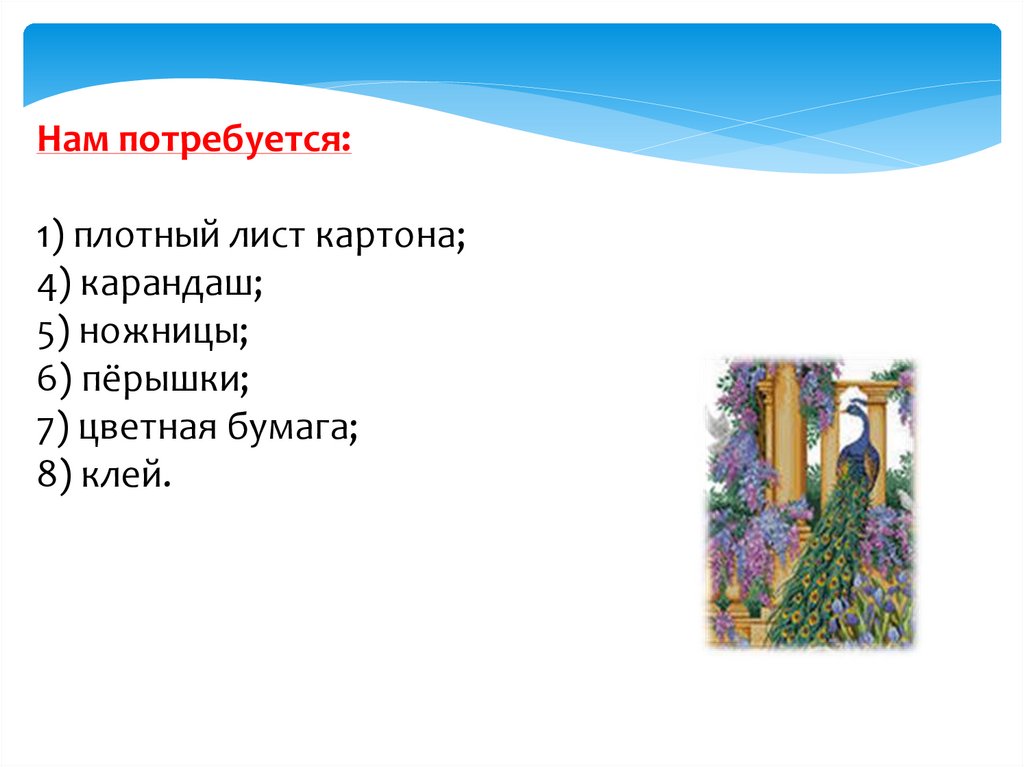 Нам потребуется:

1) плотный лист картона;
4) карандаш;
5) ножницы;
6) пёрышки;
7) цветная бумага;
8) клей.